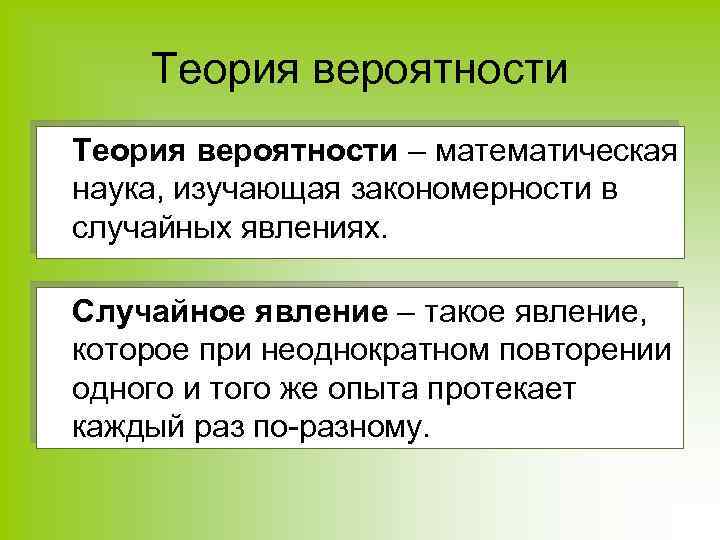 Теория вероятности

Теория вероятности – математическая наука, изучающая закономерности в случайных явлениях.

Случайное явление – такое явление, которое при неоднократном повторении одного и того же опыта протекает каждый раз по-разному.